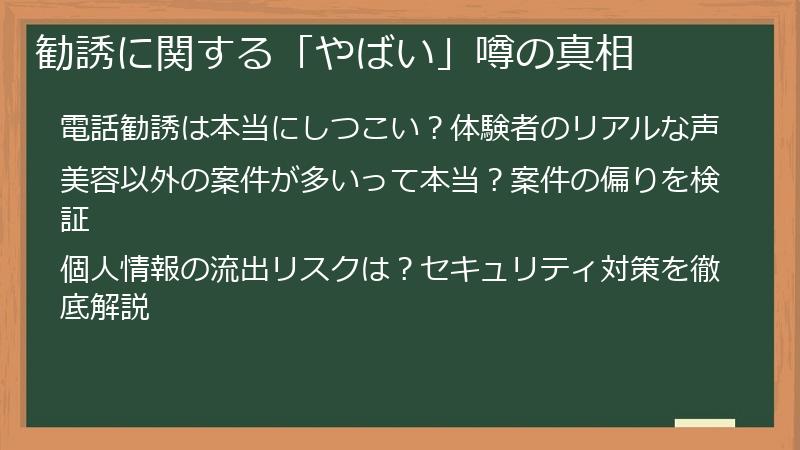 勧誘に関する「やばい」噂の真相

電話勧誘は本当にしつこい？体験者のリアルな声

美容以外の案件が多いって本当？案件の偏りを検証

個人情報の流出リスクは？セキュリティ対策を徹底解説